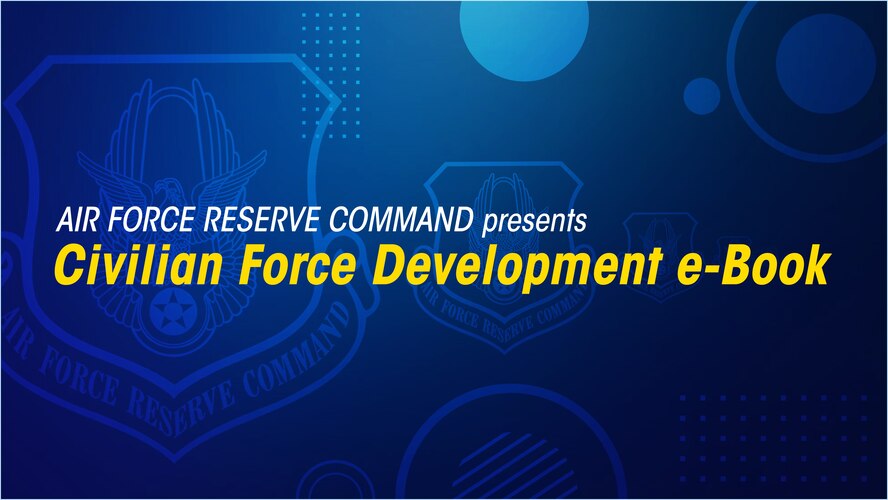 AIR FORCE RESERVE COMMAND presents
Civilian Force Development e-Book

AIR FORCE RESERVE COMMAND

AIR FORCE RESERVE COMMAND